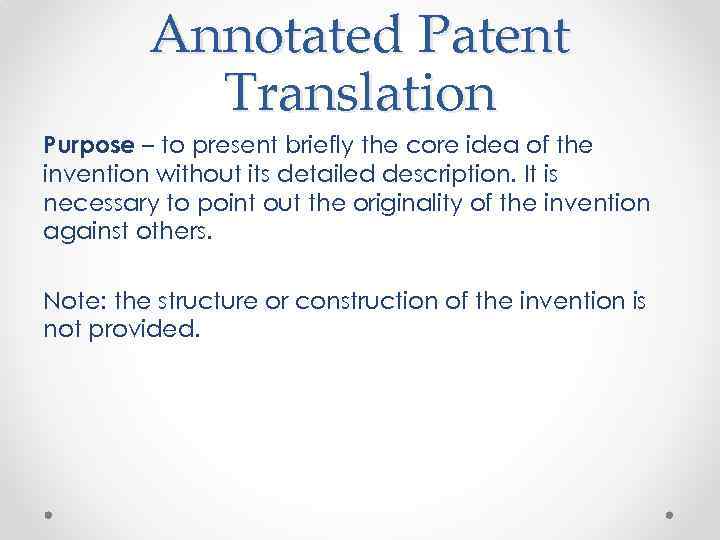 Annotated Patent Translation

Purpose – to present briefly the core idea of the invention without its detailed description. It is necessary to point out the originality of the invention against others.

Note: the structure or construction of the invention is not provided.